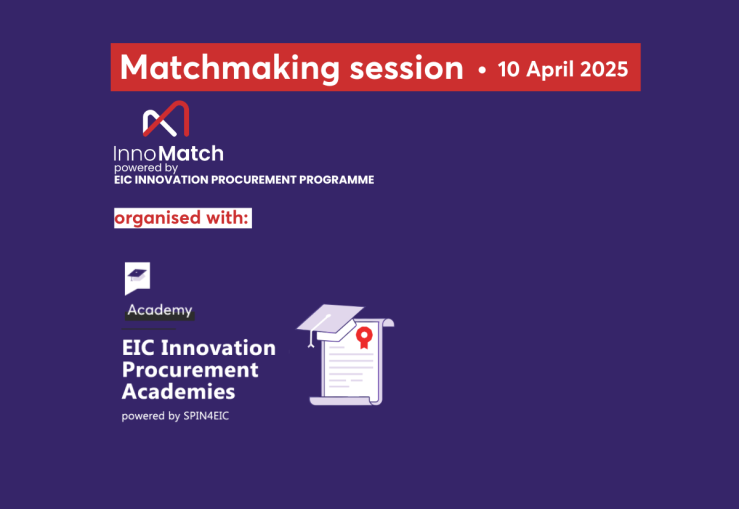 Matchmaking session • 10 April 2025

InnoMatch
powered by
EIC INNOVATION PROCUREMENT PROGRAMME

organised with:

Academy

EIC Innovation Procurement Academies
powered by SPIN4EIC